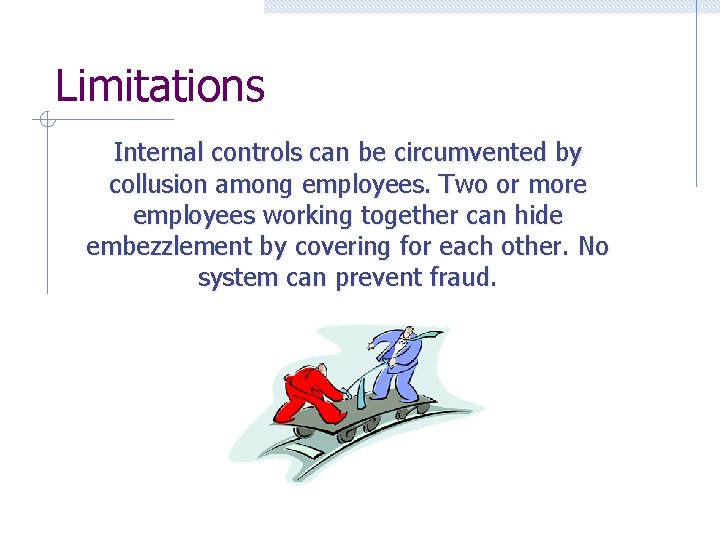 Limitations

Internal controls can be circumvented by collusion among employees. Two or more employees working together can hide embezzlement by covering for each other. No system can prevent fraud.